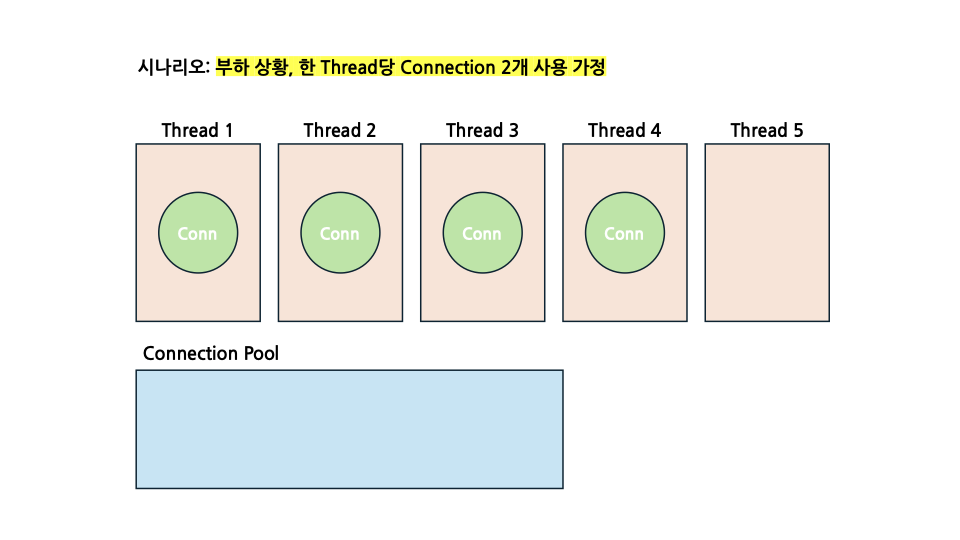 시나리오: 부하 상황, 한 Thread당 Connection 2개 사용 가정

Thread 1
Conn

Thread 2
Conn

Thread 3
Conn

Thread 4
Conn

Thread 5

Connection Pool